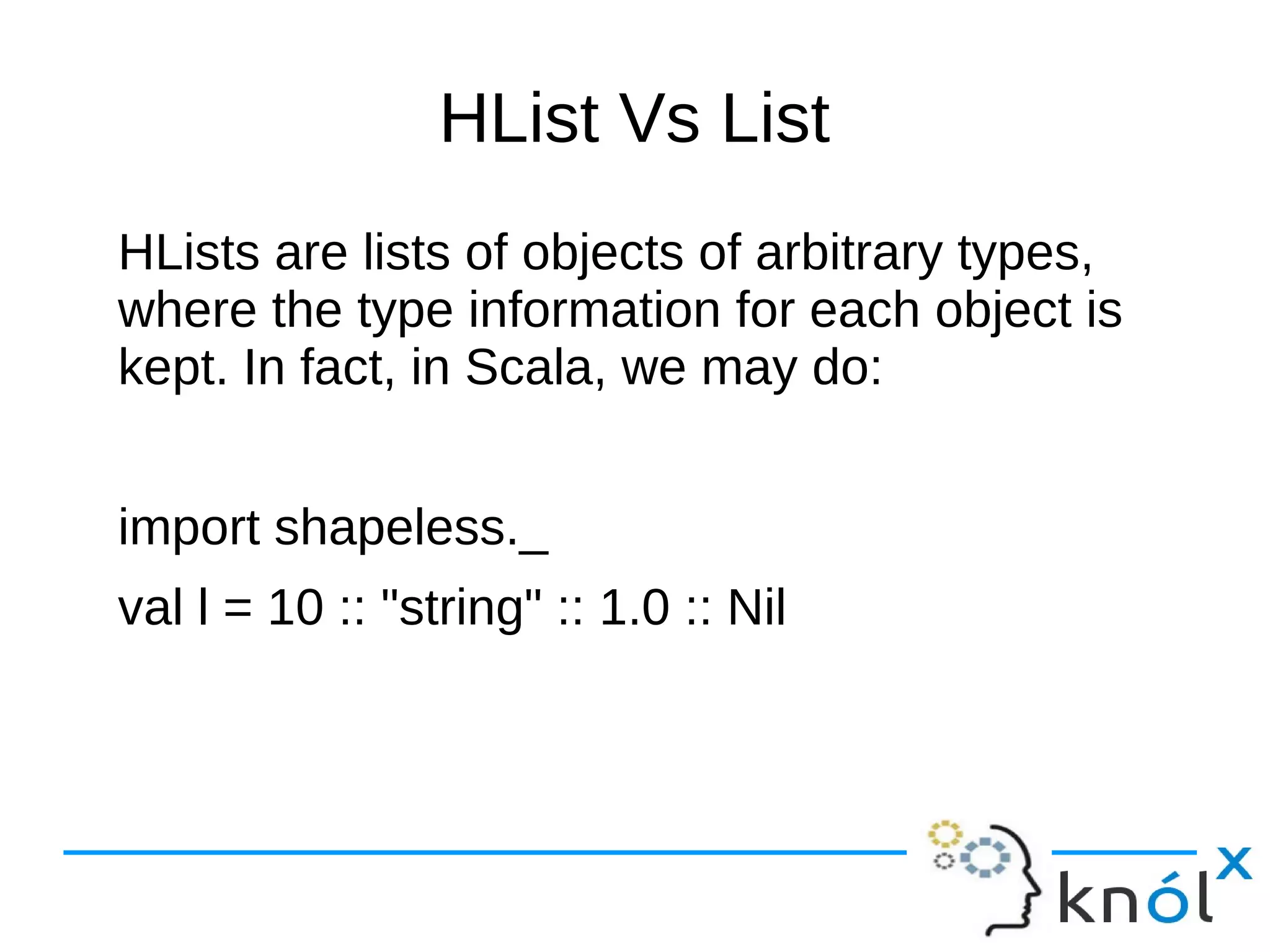 HList Vs List

HLists are lists of objects of arbitrary types, where the type information for each object is kept. In fact, in Scala, we may do:

import shapeless._

val l = 10 :: "string" :: 1.0 :: Nil

knólx